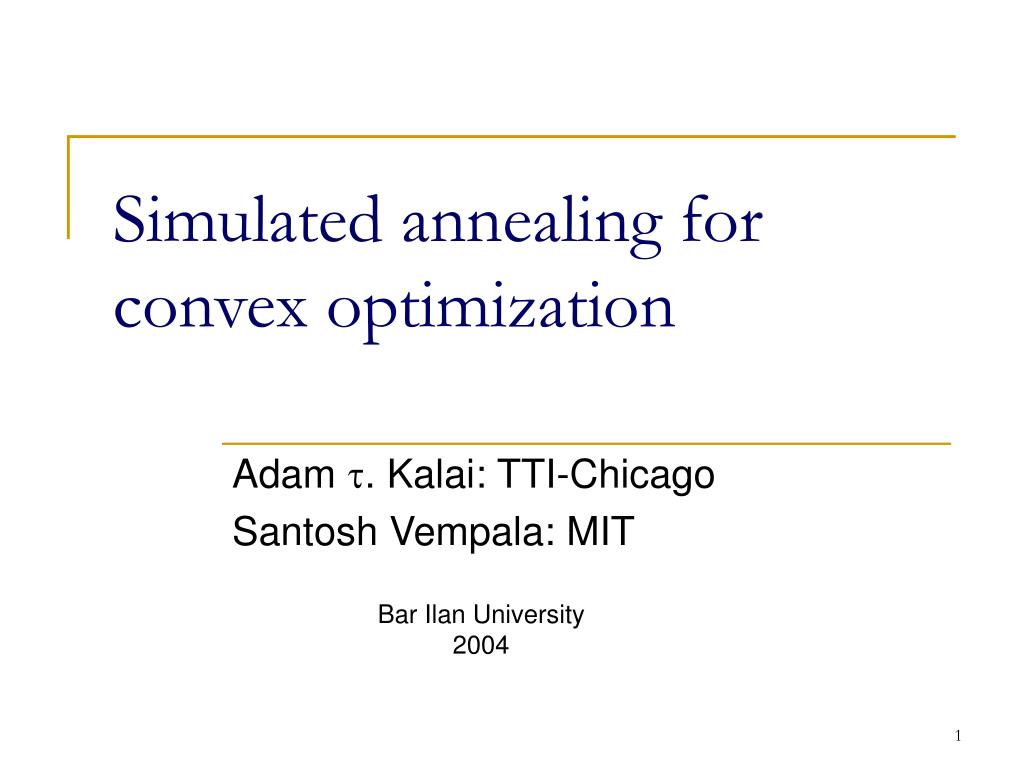 Simulated annealing for convex optimization

Adam $\tau$. Kalai: TTI-Chicago
Santosh Vempala: MIT

Bar Ilan University
2004

1